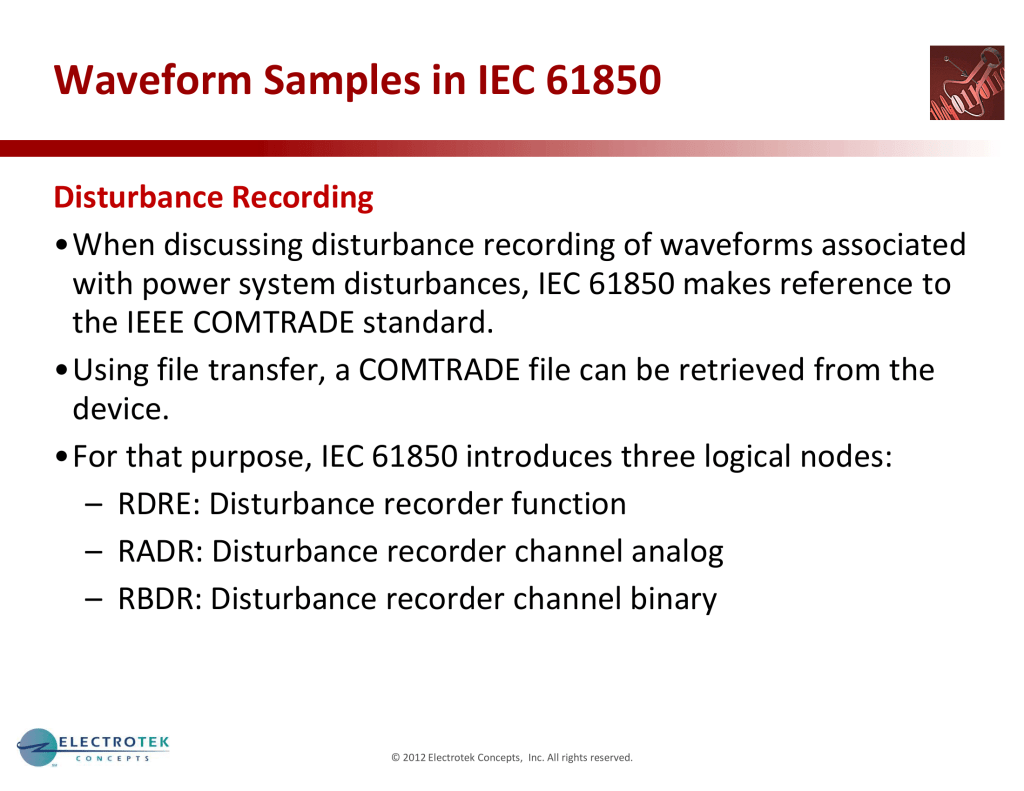 Waveform Samples in IEC 61850

Disturbance Recording

• When discussing disturbance recording of waveforms associated with power system disturbances, IEC 61850 makes reference to the IEEE COMTRADE standard.

• Using file transfer, a COMTRADE file can be retrieved from the device.

• For that purpose, IEC 61850 introduces three logical nodes:
– RDRE: Disturbance recorder function
– RADR: Disturbance recorder channel analog
– RBDR: Disturbance recorder channel binary

ELECTROTEK CONCEPTS

© 2012 Electrotek Concepts, Inc. All rights reserved.